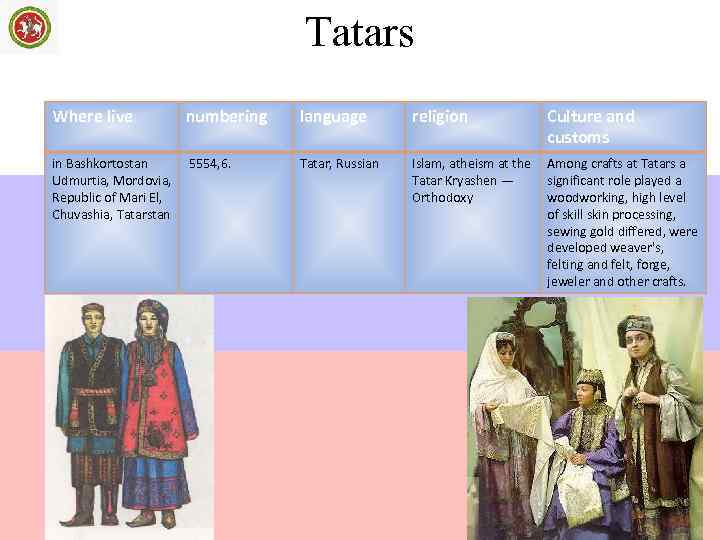 Tatars

| Where live | numbering | language | religion | Culture and customs |
|---|---|---|---|---|
| in Bashkortostan Udmurtia, Mordovia, Republic of Mari El, Chuvashia, Tatarstan | 5554,6. | Tatar, Russian | Islam, atheism at the Tatar Kryashen — Orthodoxy | Among crafts at Tatars a significant role played a woodworking, high level of skill skin processing, sewing gold differed, were developed weaver's, felting and felt, forge, jeweler and other crafts. |